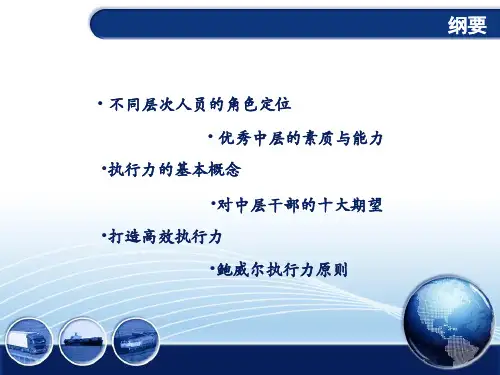 纲要

• 不同层次人员的角色定位

• 优秀中层的素质与能力

•执行力的基本概念

•对中层干部的十大期望

•打造高效执行力

•鲍威尔执行力原则